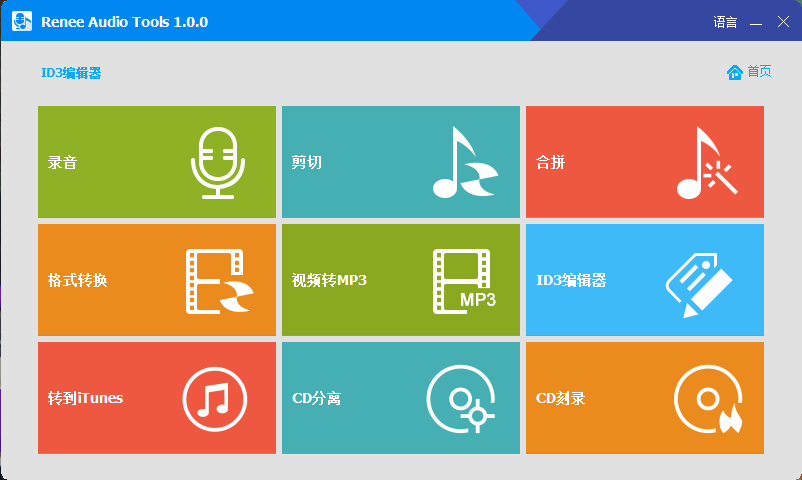 Renee Audio Tools 1.0.0

语言

ID3编辑器

首页

录音

剪切

合拼

格式转换

视频转MP3

MP3

ID3编辑器

转到iTunes

CD分离

CD刻录